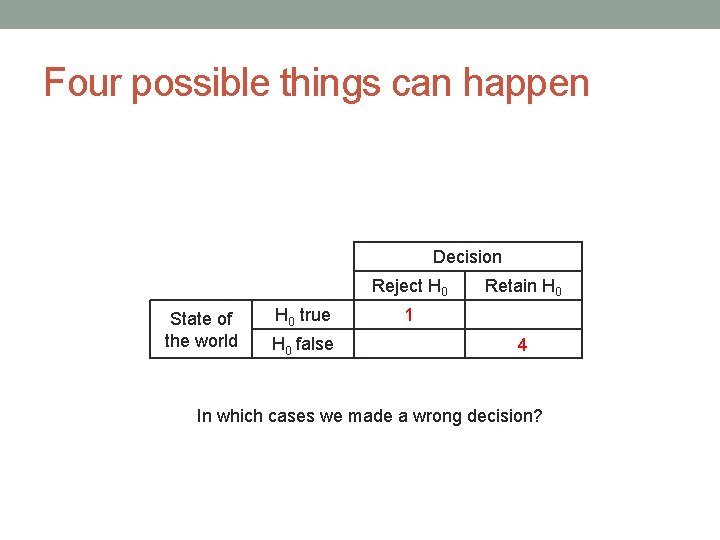 Four possible things can happen

| | | Decision | |
|---|---|---|---|
| | | Reject $H_0$ | Retain $H_0$ |
| State of the world | $H_0$ true | 1 | |
| | $H_0$ false | | 4 |

In which cases we made a wrong decision?